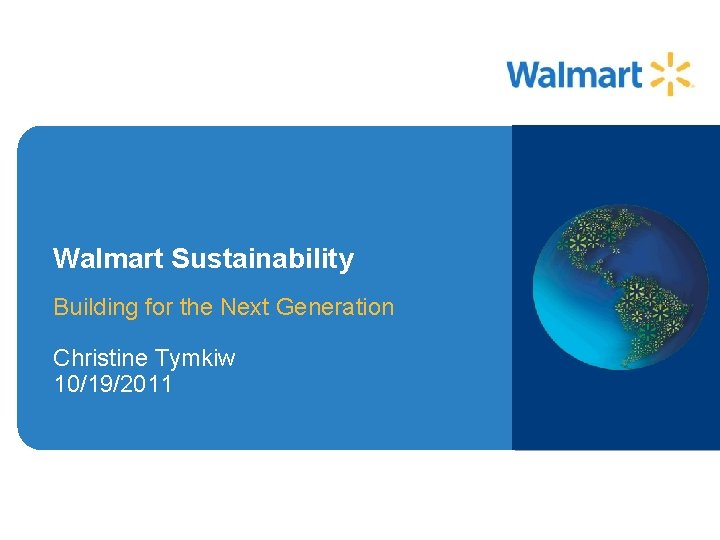 Walmart

Walmart Sustainability

Building for the Next Generation

Christine Tymkiw
10/19/2011